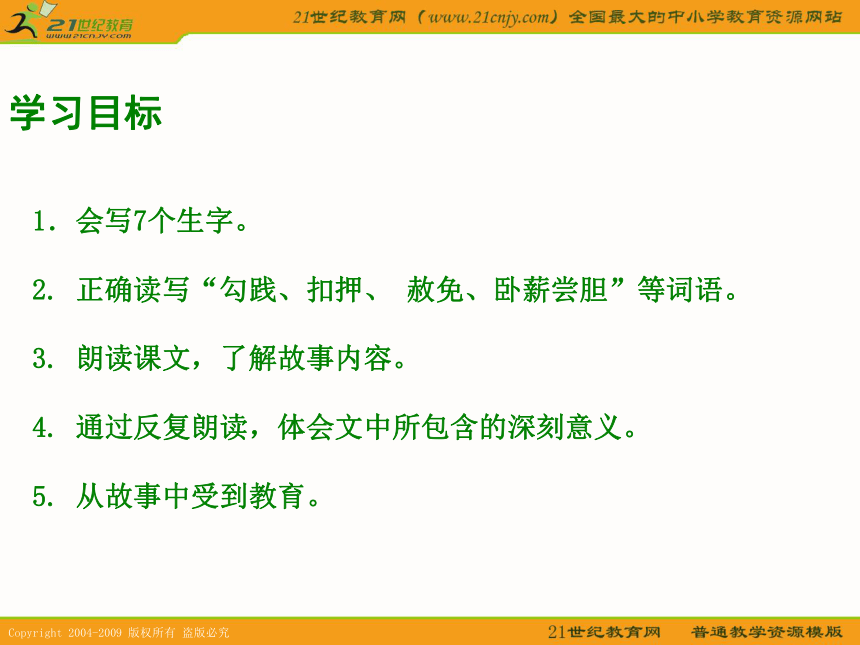 21世纪教育
www.21cnjy.com

21世纪教育网（www.21cnjy.com）全国最大的中小学教育资源网站

学习目标

1. 会写7个生字。

2. 正确读写“勾践、扣押、 赦免、卧薪尝胆”等词语。

3. 朗读课文，了解故事内容。

4. 通过反复朗读，体会文中所包含的深刻意义。

5. 从故事中受到教育。

Copyright 2004-2009 版权所有 盗版必究

21世纪教育网 普通教学资源模版